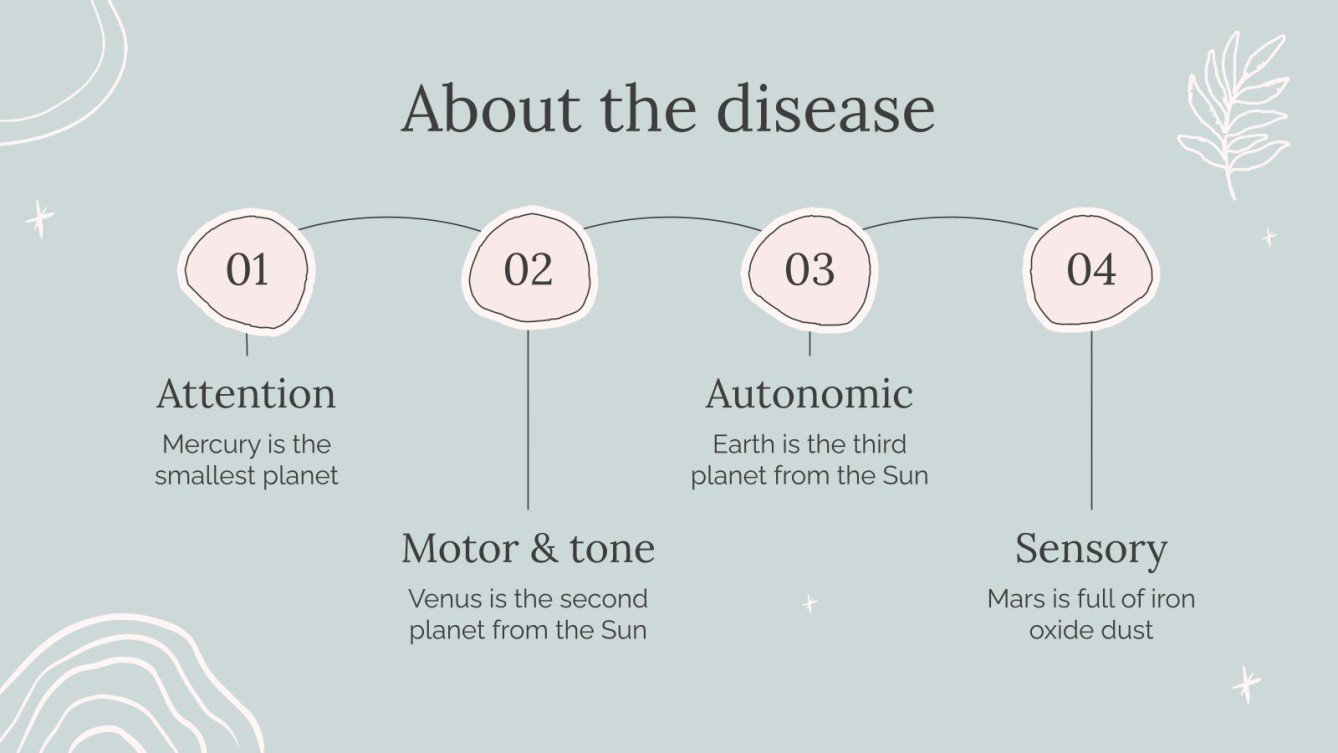 About the disease

01

Attention

Mercury is the smallest planet

02

Motor & tone

Venus is the second planet from the Sun

03

Autonomic

Earth is the third planet from the Sun

04

Sensory

Mars is full of iron oxide dust